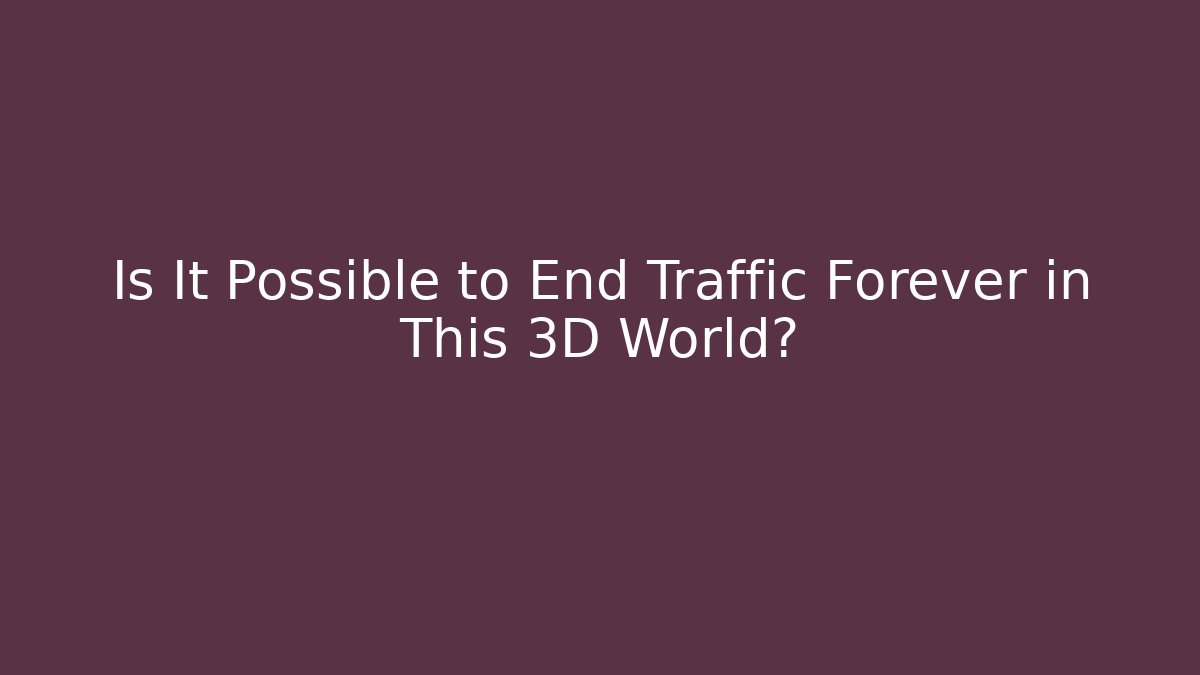 Is It Possible to End Traffic Forever in This 3D World?